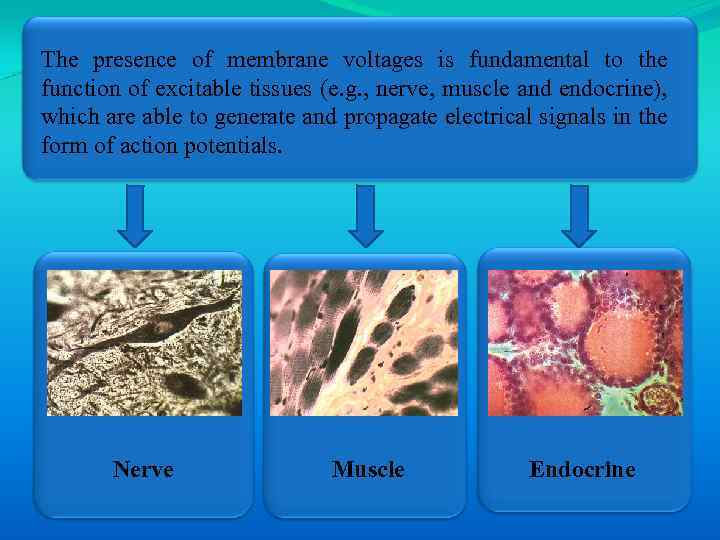 The presence of membrane voltages is fundamental to the function of excitable tissues (e.g., nerve, muscle and endocrine), which are able to generate and propagate electrical signals in the form of action potentials.

Nerve

Muscle

Endocrine